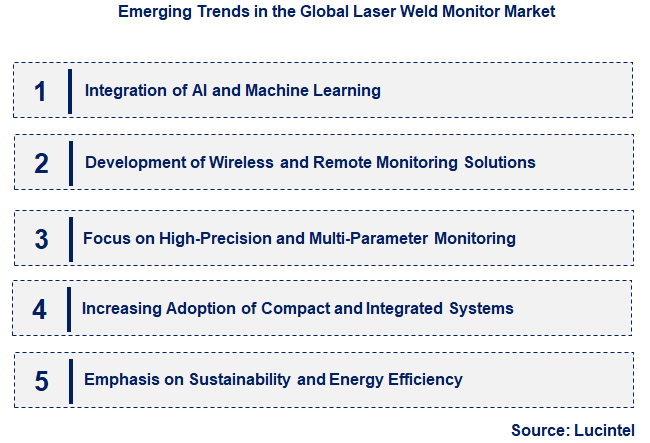 Emerging Trends in the Global Laser Weld Monitor Market

1 Integration of AI and Machine Learning

2 Development of Wireless and Remote Monitoring Solutions

3 Focus on High-Precision and Multi-Parameter Monitoring

4 Increasing Adoption of Compact and Integrated Systems

5 Emphasis on Sustainability and Energy Efficiency

Source: Lucintel